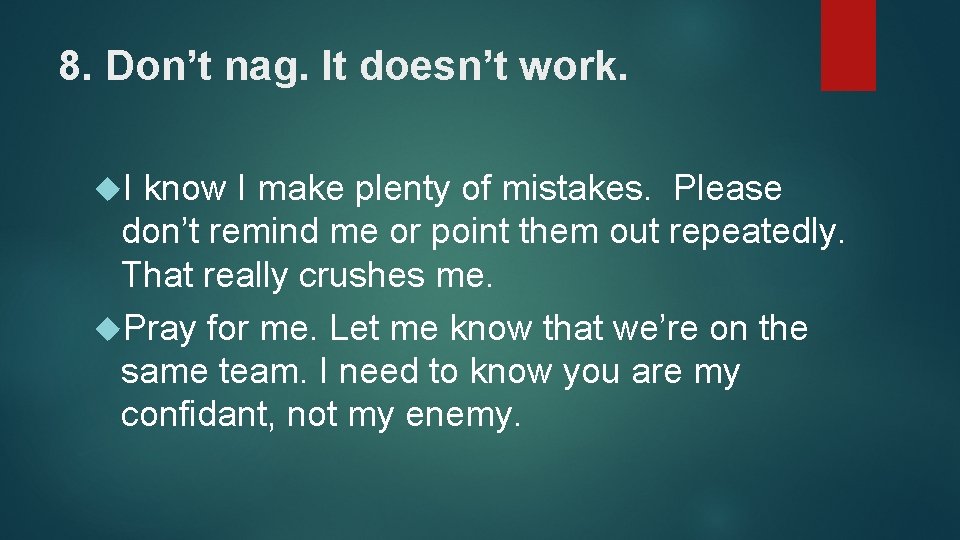 8. Don’t nag. It doesn’t work.

I know I make plenty of mistakes. Please don’t remind me or point them out repeatedly. That really crushes me.

Pray for me. Let me know that we’re on the same team. I need to know you are my confidant, not my enemy.